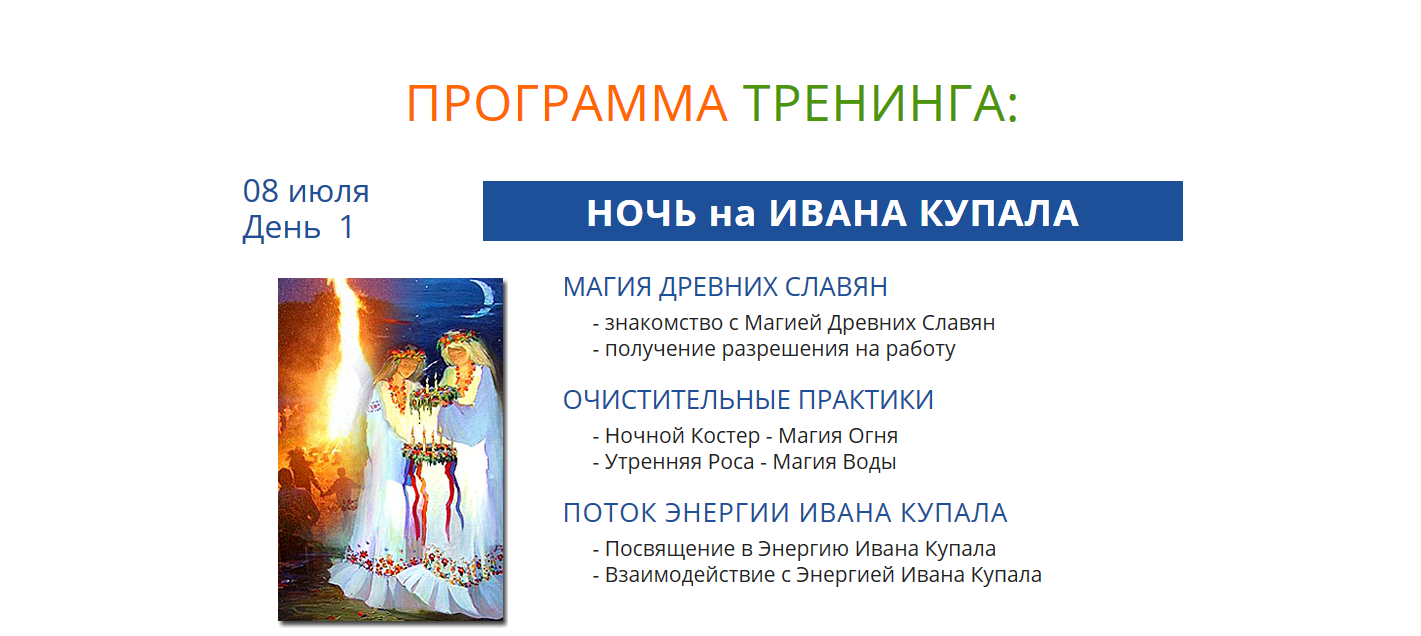 ПРОГРАММА ТРЕНИНГА:

08 июля
День 1

НОЧЬ на ИВАНА КУПАЛА

МАГИЯ ДРЕВНИХ СЛАВЯН
- знакомство с Магией Древних Славян
- получение разрешения на работу

ОЧИСТИТЕЛЬНЫЕ ПРАКТИКИ
- Ночной Костер - Магия Огня
- Утренняя Роса - Магия Воды

ПОТОК ЭНЕРГИИ ИВАНА КУПАЛА
- Посвящение в Энергию Ивана Купала
- Взаимодействие с Энергией Ивана Купала